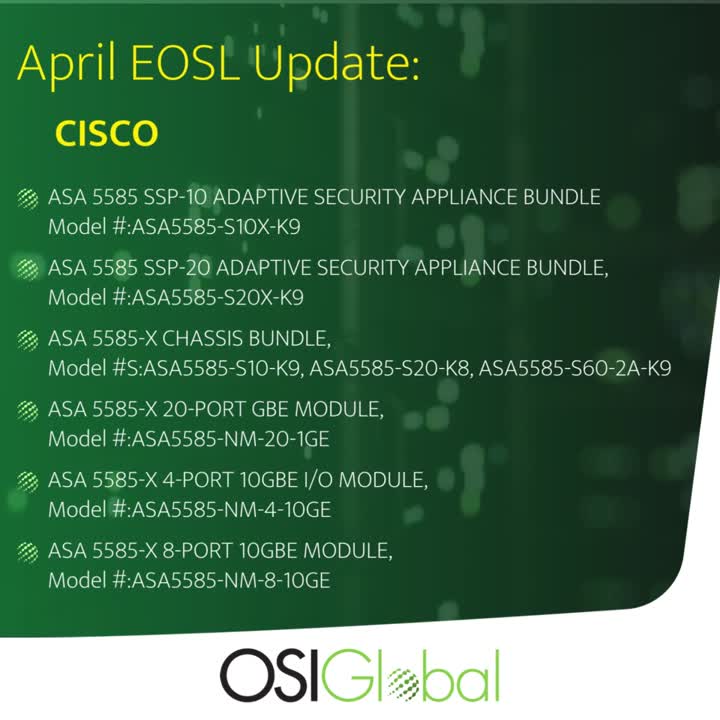 April EOSL Update:

CISCO

ASA 5585 SSP-10 ADAPTIVE SECURITY APPLIANCE BUNDLE
Model #:ASA5585-S10X-K9

ASA 5585 SSP-20 ADAPTIVE SECURITY APPLIANCE BUNDLE,
Model #:ASA5585-S20X-K9

ASA 5585-X CHASSIS BUNDLE,
Model #S:ASA5585-S10-K9, ASA5585-S20-K8, ASA5585-S60-2A-K9

ASA 5585-X 20-PORT GBE MODULE,
Model #:ASA5585-NM-20-1GE

ASA 5585-X 4-PORT 10GBE I/O MODULE,
Model #:ASA5585-NM-4-10GE

ASA 5585-X 8-PORT 10GBE MODULE,
Model #:ASA5585-NM-8-10GE

OSIGlobal